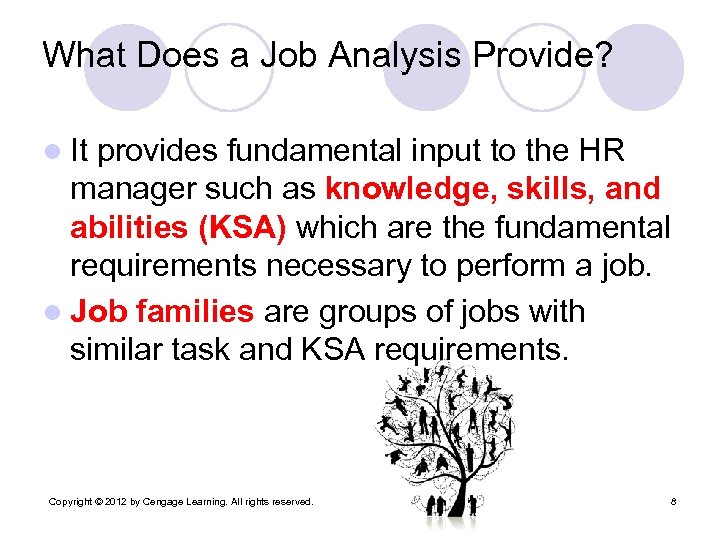 What Does a Job Analysis Provide?

It provides fundamental input to the HR manager such as knowledge, skills, and abilities (KSA) which are the fundamental requirements necessary to perform a job.

Job families are groups of jobs with similar task and KSA requirements.

Copyright © 2012 by Cengage Learning. All rights reserved.

8